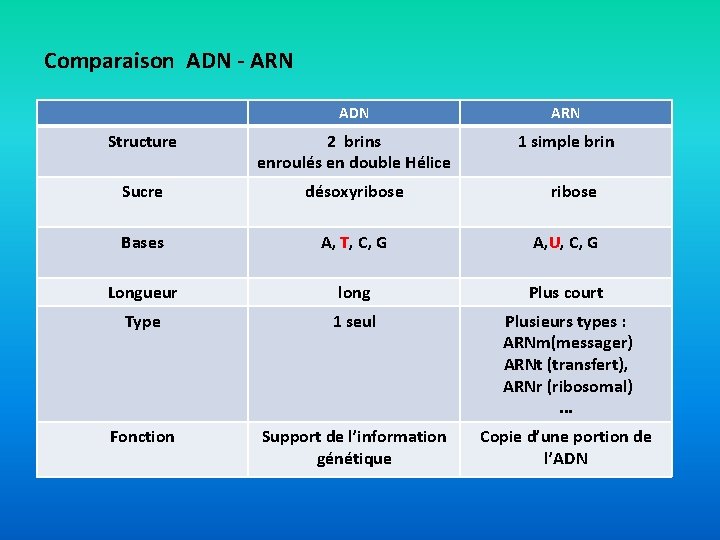 Comparaison ADN - ARN

| | ADN | ARN |
|---|---|---|
| Structure | 2 brins enroulés en double Hélice | 1 simple brin |
| Sucre | désoxyribose | ribose |
| Bases | A, T, C, G | A,U, C, G |
| Longueur | long | Plus court |
| Type | 1 seul | Plusieurs types : ARNm(messager) ARNt (transfert), ARNr (ribosomal) … |
| Fonction | Support de l'information génétique | Copie d'une portion de l'ADN |